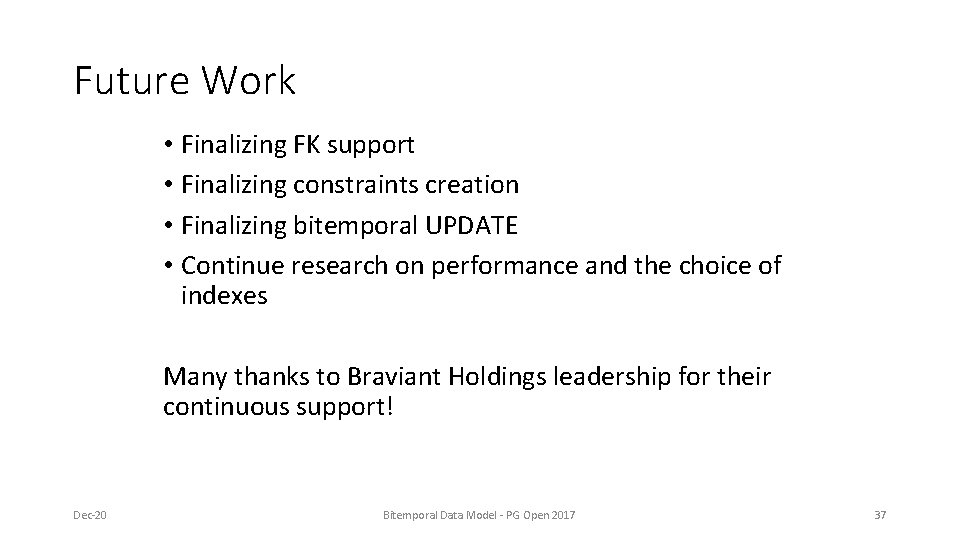 Future Work

• Finalizing FK support
• Finalizing constraints creation
• Finalizing bitemporal UPDATE
• Continue research on performance and the choice of indexes

Many thanks to Braviant Holdings leadership for their continuous support!

Dec-20

Bitemporal Data Model - PG Open 2017

37